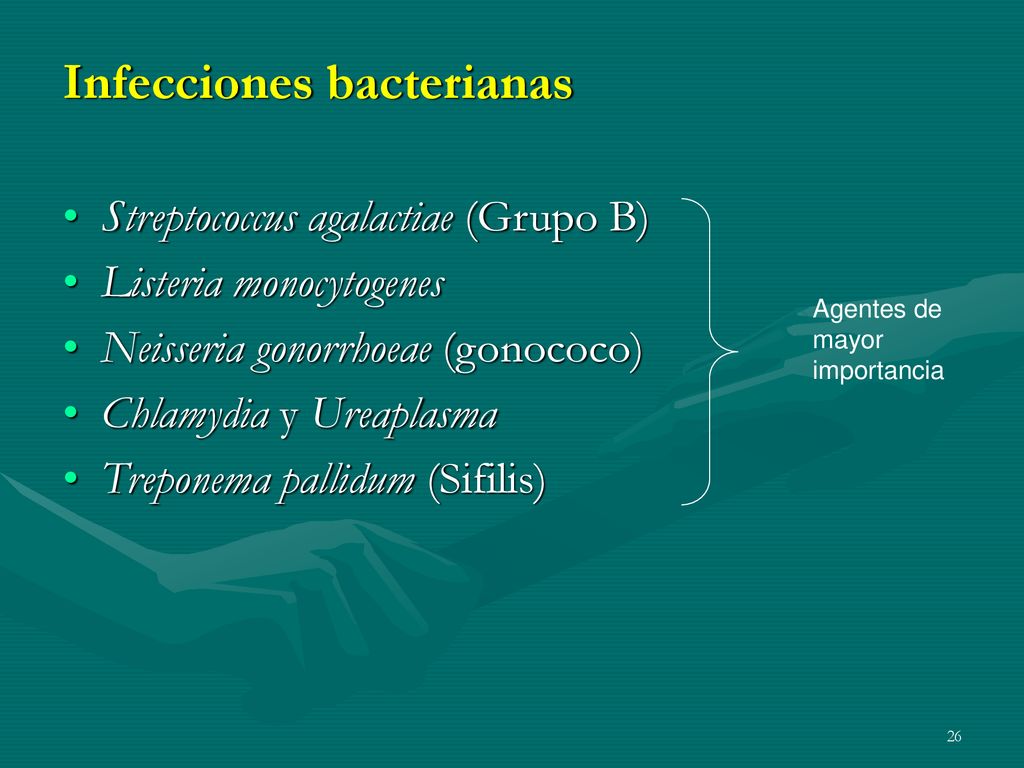 Infecciones bacterianas

• Streptococcus agalactiae (Grupo B)
• Listeria monocytogenes
• Neisseria gonorrhoeae (gonococo)
• Chlamydia y Ureaplasma
• Treponema pallidum (Sifilis)

Agentes de mayor importancia

26